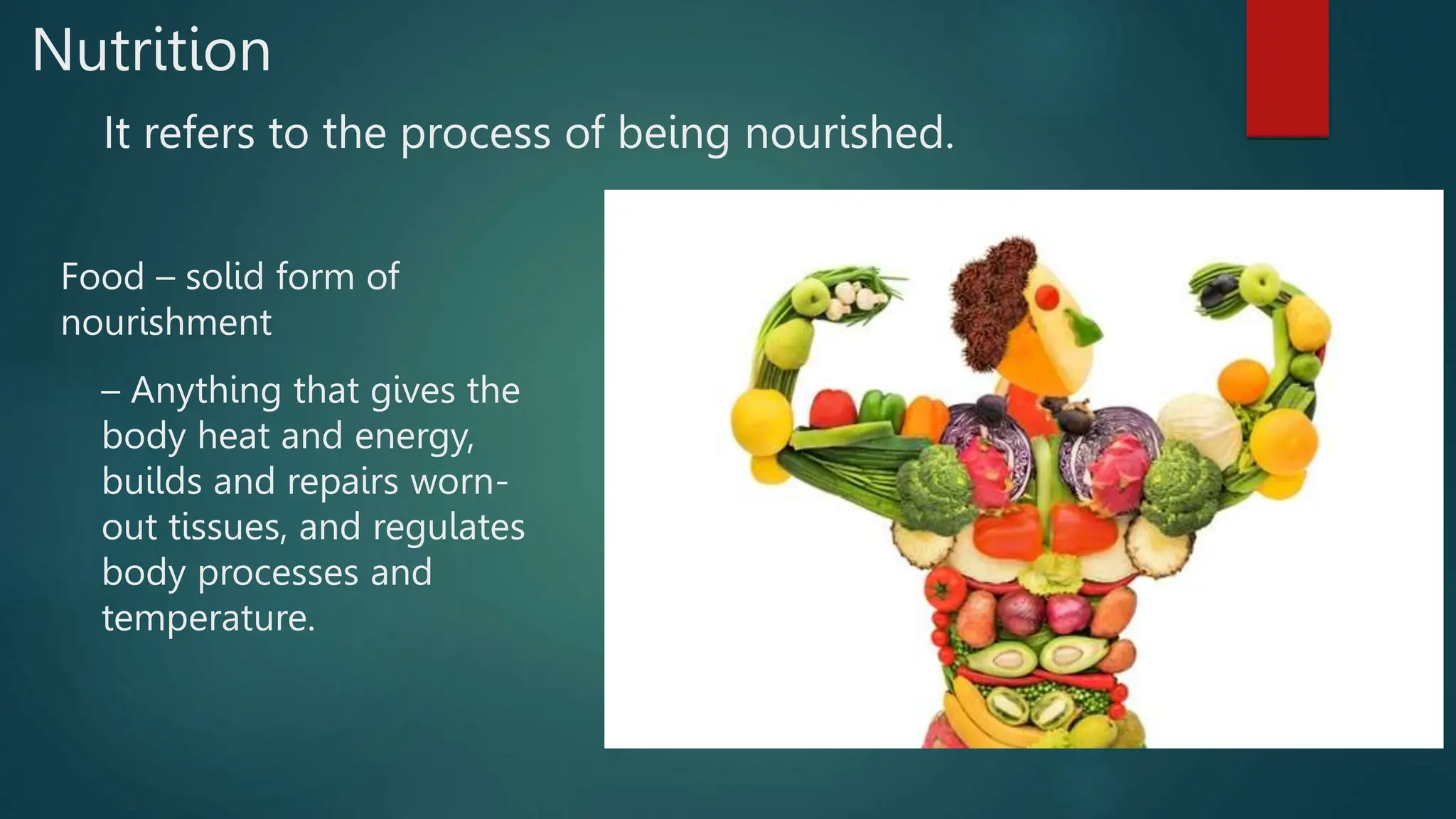 Nutrition

It refers to the process of being nourished.

Food – solid form of nourishment

– Anything that gives the body heat and energy, builds and repairs worn-out tissues, and regulates body processes and temperature.